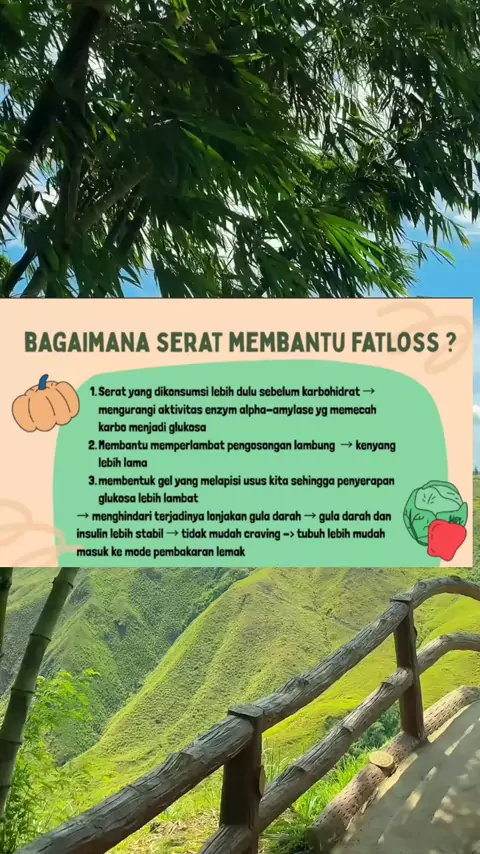 BAGAIMANA SERAT MEMBANTU FATLOSS ?

1. Serat yang dikonsumsi lebih dulu sebelum karbohidrat → mengurangi aktivitas enzym alpha-amylase yg memecah karbo menjadi glukosa
2. Membantu memperlambat pengosongan lambung → kenyang lebih lama
3. membentuk gel yang melapisi usus kita sehingga penyerapan glukosa lebih lambat

→ menghindari terjadinya lonjakan gula darah → gula darah dan insulin lebih stabil → tidak mudah craving => tubuh lebih mudah masuk ke mode pembakaran lemak